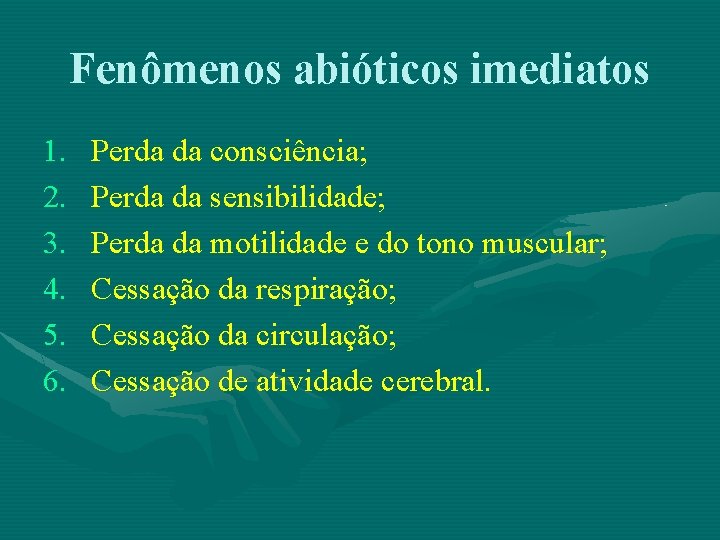 Fenômenos abióticos imediatos

1. Perda da consciência;
2. Perda da sensibilidade;
3. Perda da motilidade e do tono muscular;
4. Cessação da respiração;
5. Cessação da circulação;
6. Cessação de atividade cerebral.